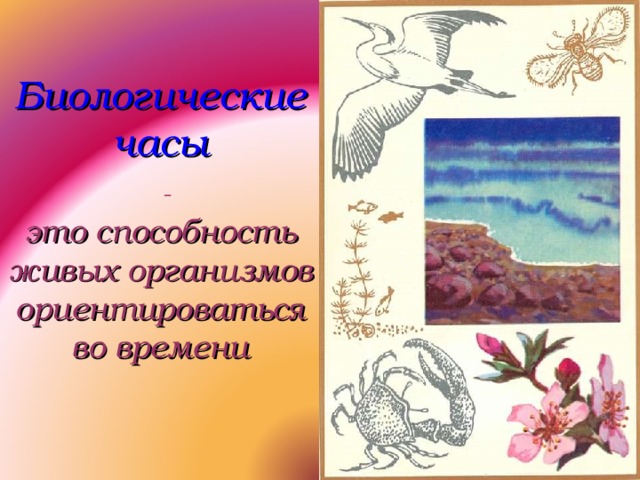 Биологические часы

-

это способность живых организмов ориентироваться во времени